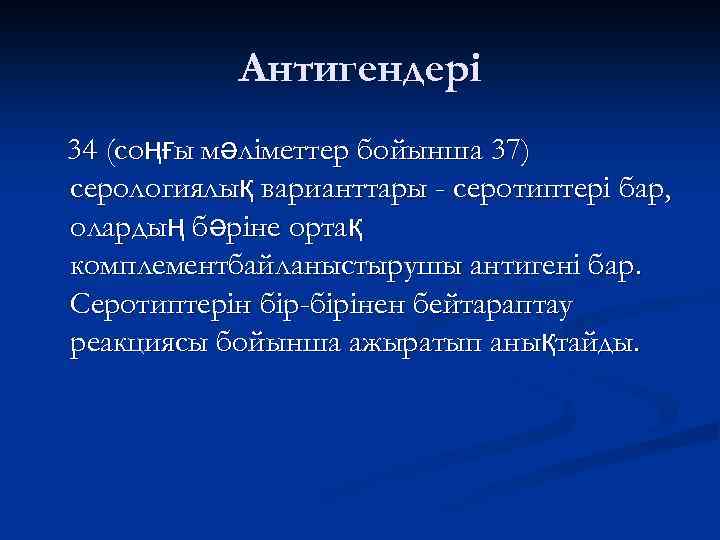 Антигендері

34 (соңғы мәліметтер бойынша 37) серологиялық варианттары - серотиптері бар, олардың бәріне ортақ комплементбайланыстырушы антигені бар. Серотиптерін бір-бірінен бейтараптау реакциясы бойынша ажыратып анықтайды.